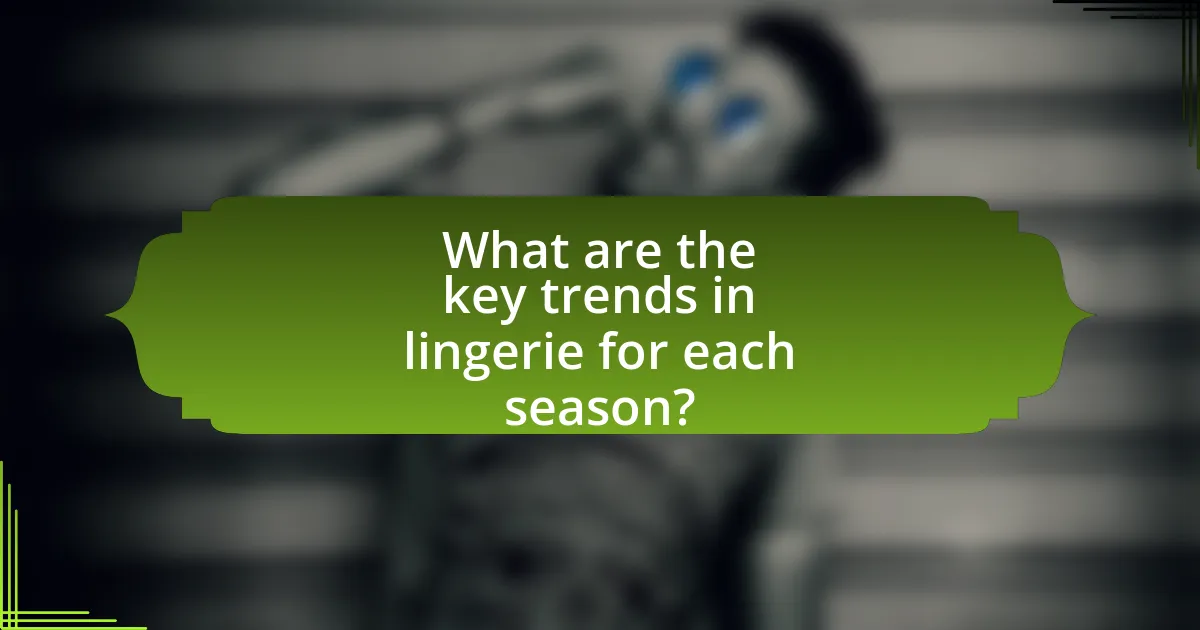 What are the key trends in lingerie for each season?